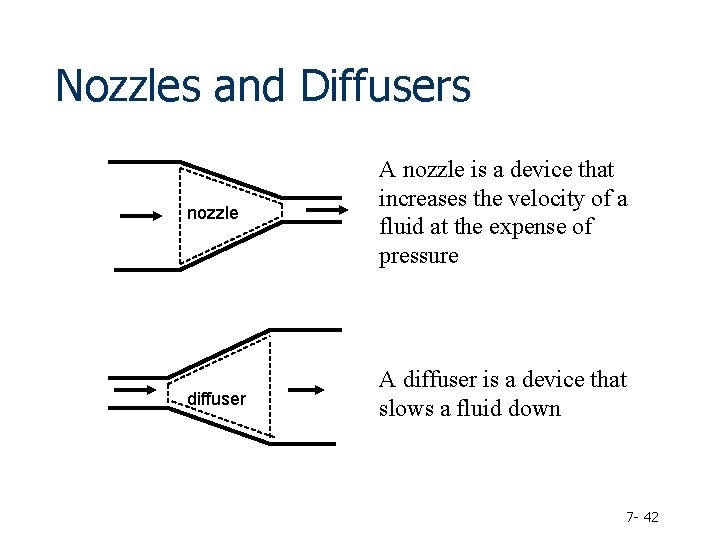 Nozzles and Diffusers

nozzle

A nozzle is a device that increases the velocity of a fluid at the expense of pressure

diffuser

A diffuser is a device that slows a fluid down

7- 42